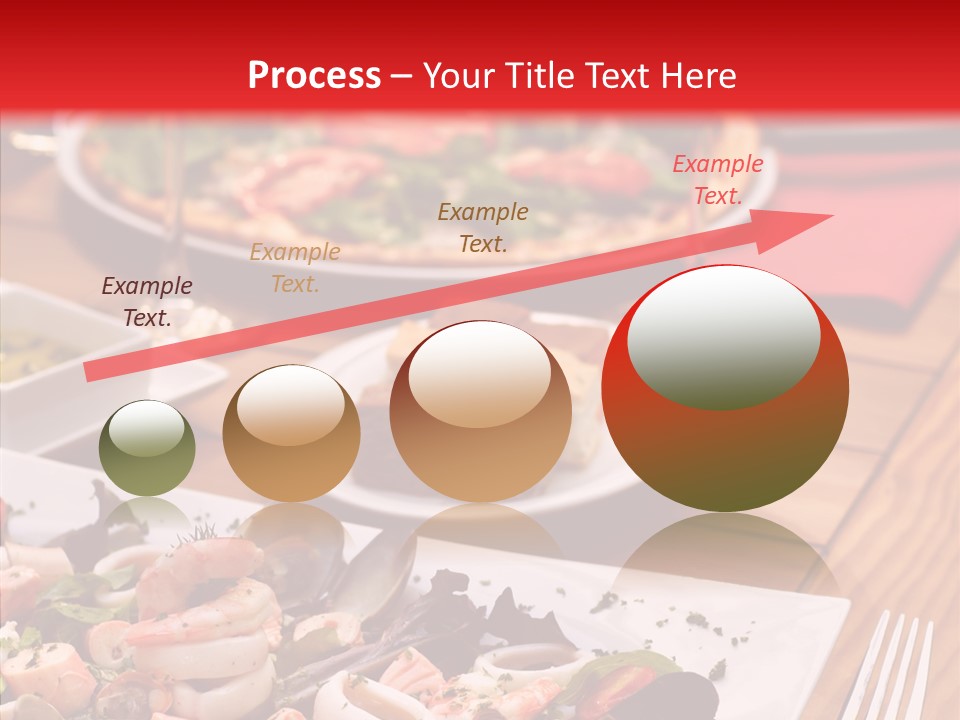 Process – Your Title Text Here

Example Text.

Example Text.

Example Text.

Example Text.